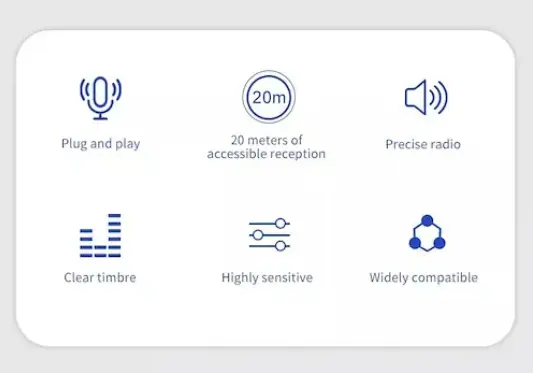 Plug and play

20m

20 meters of accessible reception

Precise radio

Clear timbre

Highly sensitive

Widely compatible